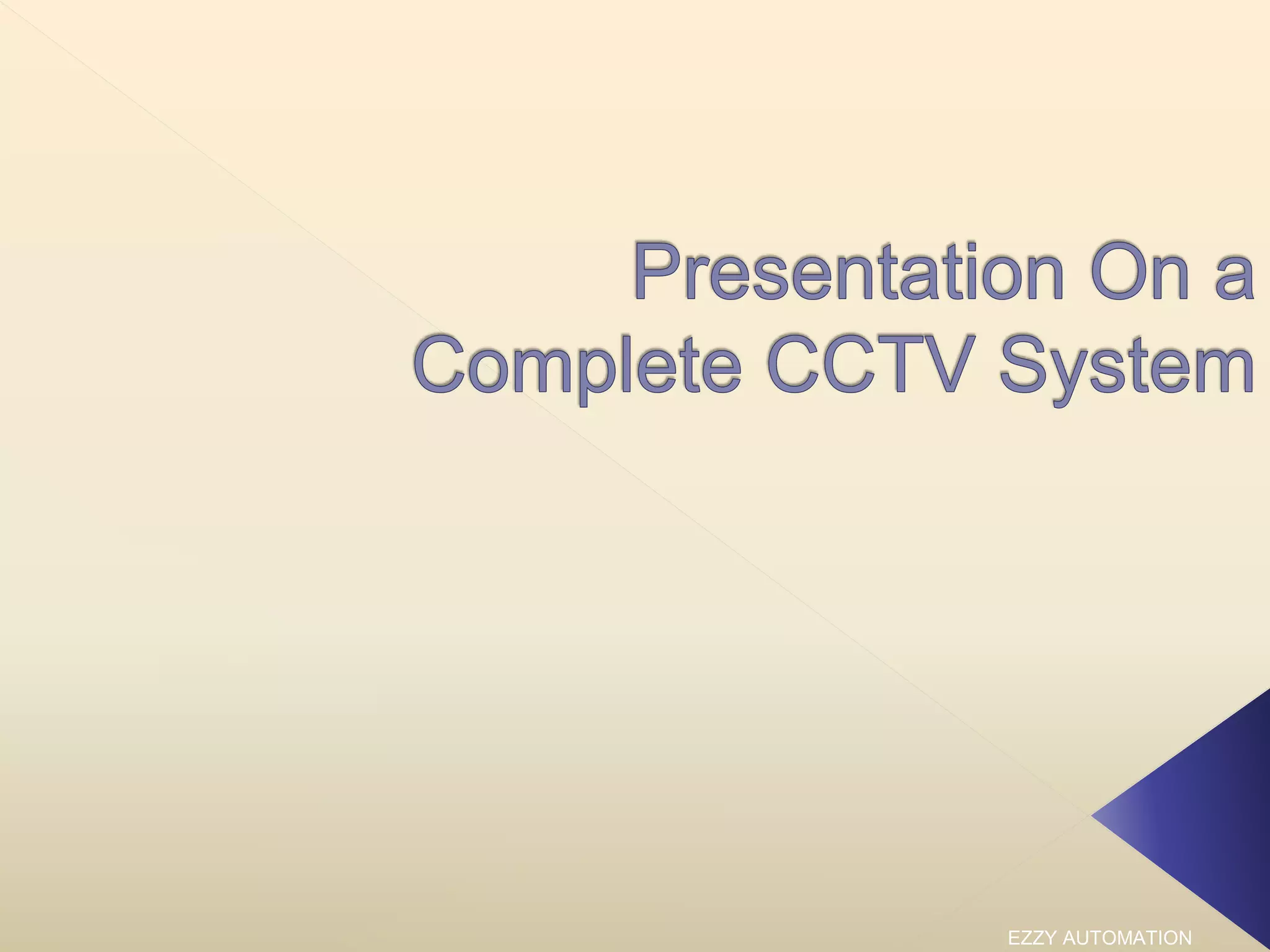 Presentation On a Complete CCTV System

EZZY AUTOMATION